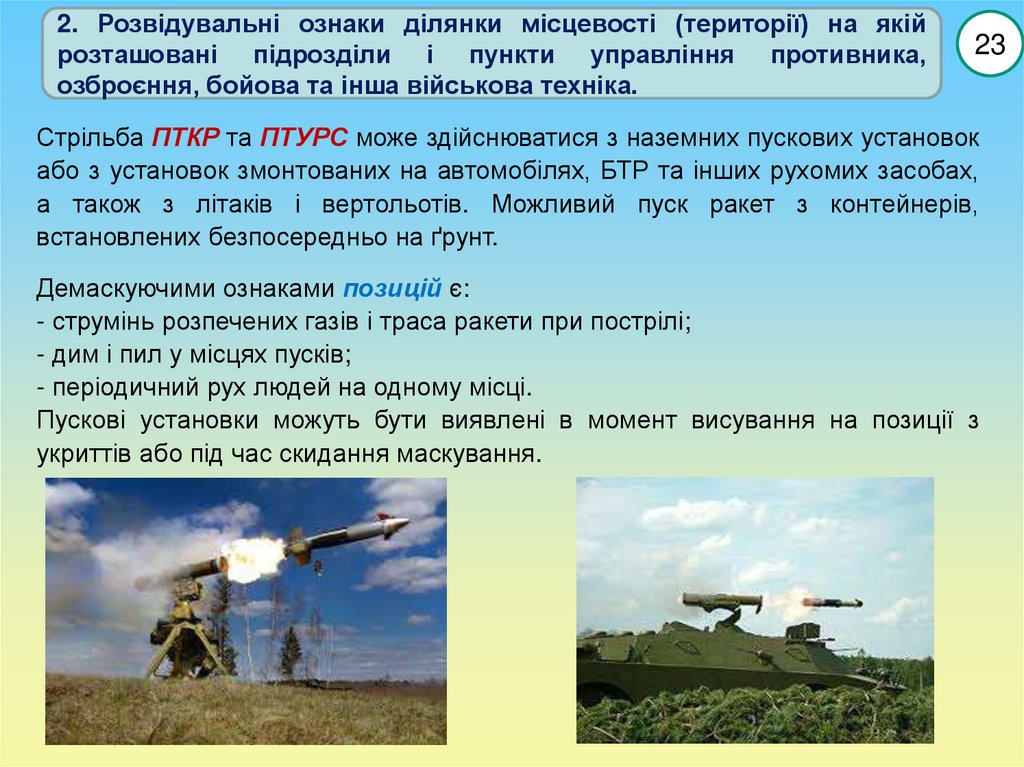 2. Розвідувальні ознаки ділянки місцевості (території) на якій розташовані підрозділи і пункти управління противника, озброєння, бойова та інша військова техніка.

23

Стрільба ПТКР та ПТУРС може здійснюватися з наземних пускових установок або з установок змонтованих на автомобілях, БТР та інших рухомих засобах, а також з літаків і вертольотів. Можливий пуск ракет з контейнерів, встановлених безпосередньо на ґрунт.

Демаскуючими ознаками позицій є:
- струмінь розпечених газів і траса ракети при пострілі;
- дим і пил у місцях пусків;
- періодичний рух людей на одному місці.
Пускові установки можуть бути виявлені в момент висування на позиції з укриттів або під час скидання маскування.